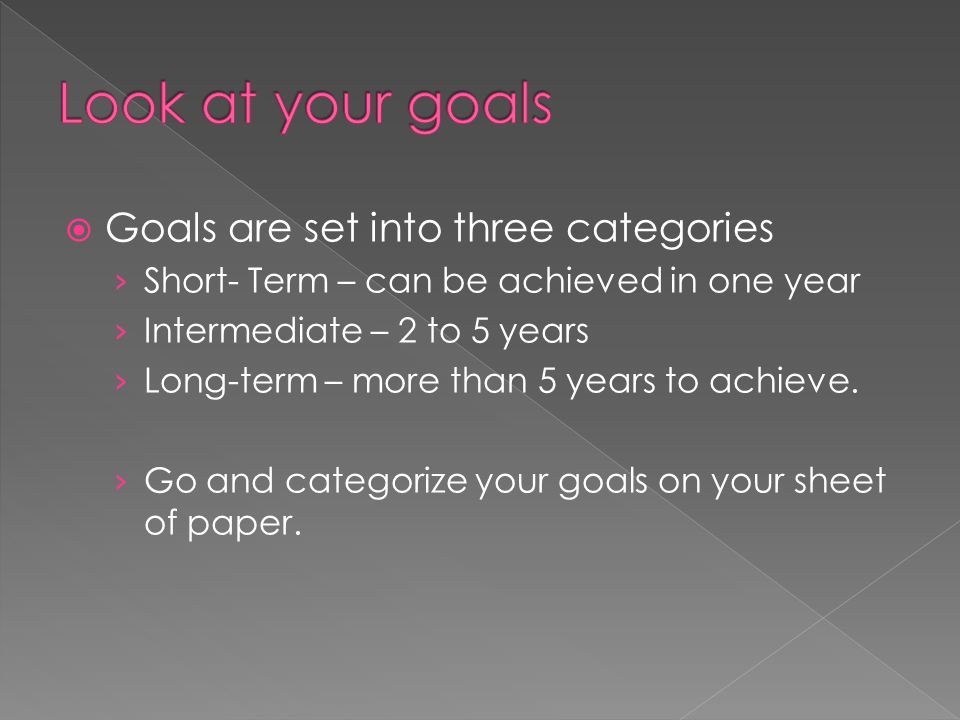 Look at your goals

Goals are set into three categories
› Short- Term – can be achieved in one year
› Intermediate – 2 to 5 years
› Long-term – more than 5 years to achieve.

› Go and categorize your goals on your sheet of paper.